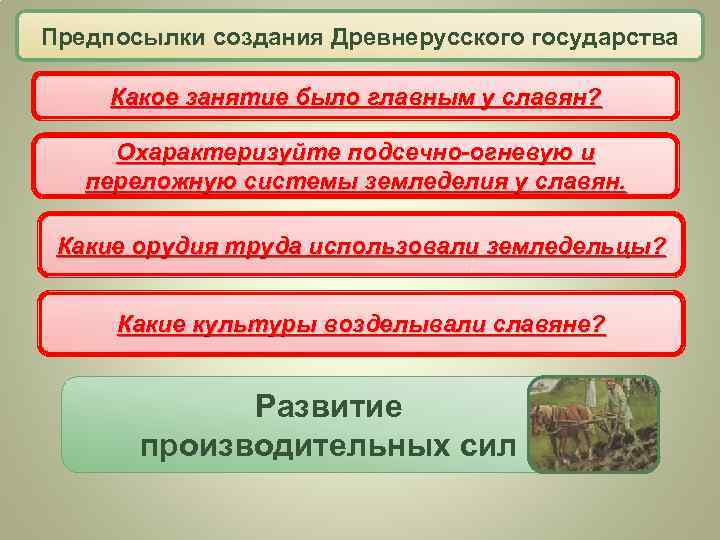 Предпосылки создания Древнерусского государства

Какое занятие было главным у славян?

Охарактеризуйте подсечно-огневую и переложную системы земледелия у славян.

Какие орудия труда использовали земледельцы?

Какие культуры возделывали славяне?

Развитие производительных сил